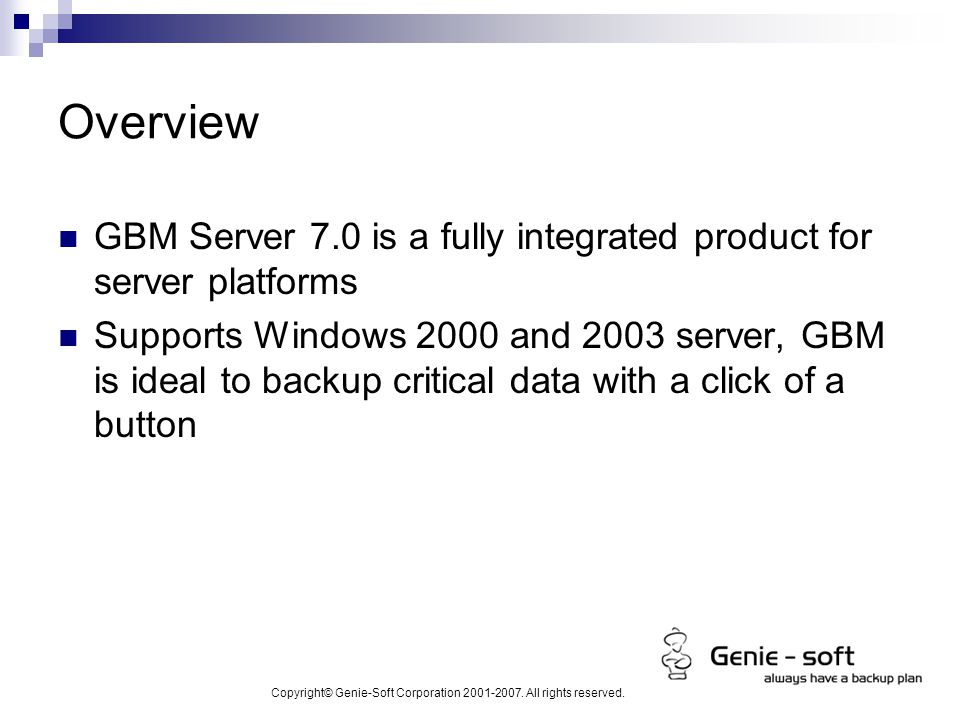 Overview

GBM Server 7.0 is a fully integrated product for server platforms

Supports Windows 2000 and 2003 server, GBM is ideal to backup critical data with a click of a button

Genie - soft
always have a backup plan

Copyright© Genie-Soft Corporation 2001-2007. All rights reserved.